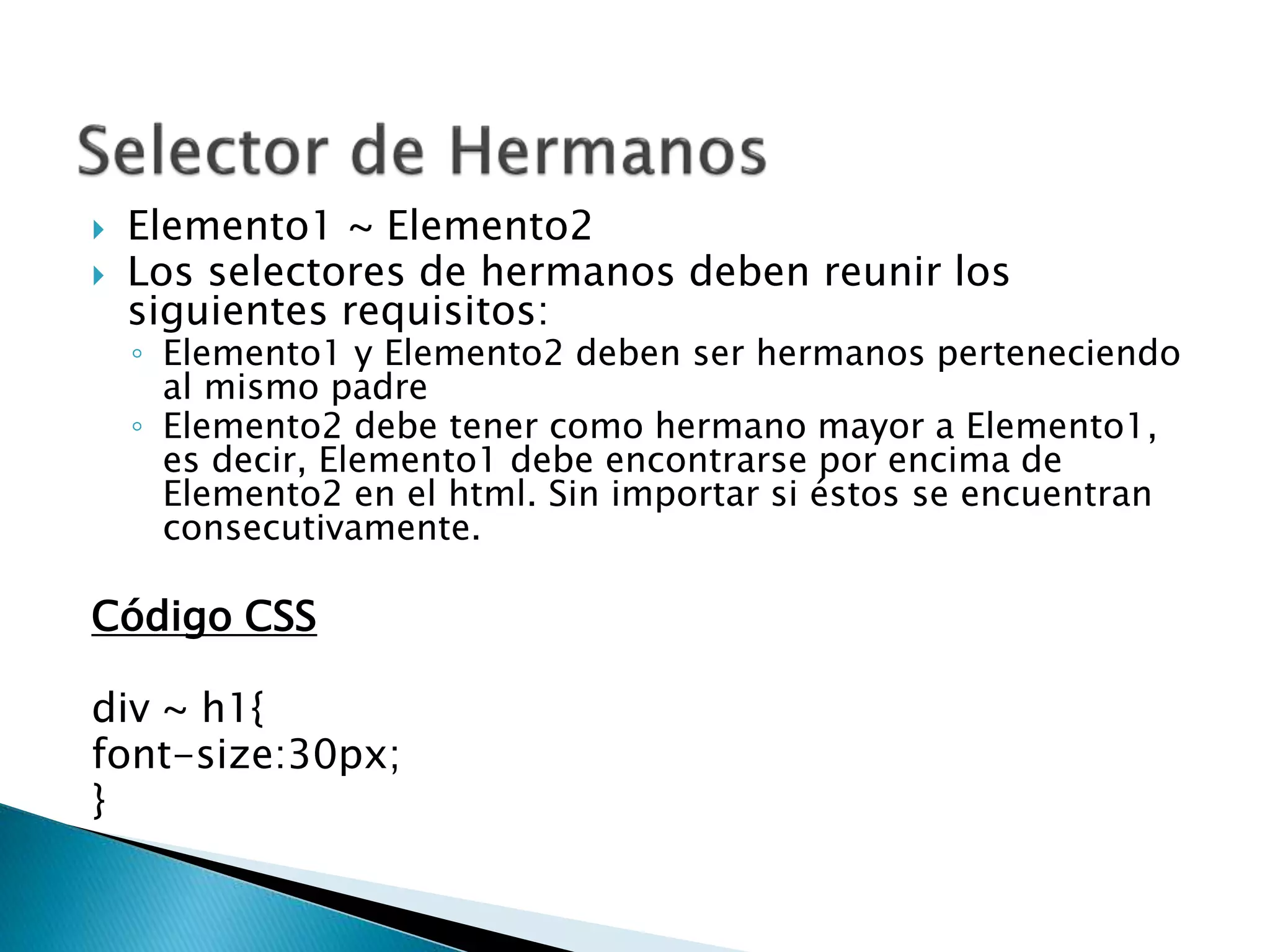 Selector de Hermanos

Elemento1 ~ Elemento2

Los selectores de hermanos deben reunir los siguientes requisitos:

◦ Elemento1 y Elemento2 deben ser hermanos perteneciendo al mismo padre

◦ Elemento2 debe tener como hermano mayor a Elemento1, es decir, Elemento1 debe encontrarse por encima de Elemento2 en el html. Sin importar si éstos se encuentran consecutivamente.

Código CSS

div ~ h1{
font-size:30px;
}